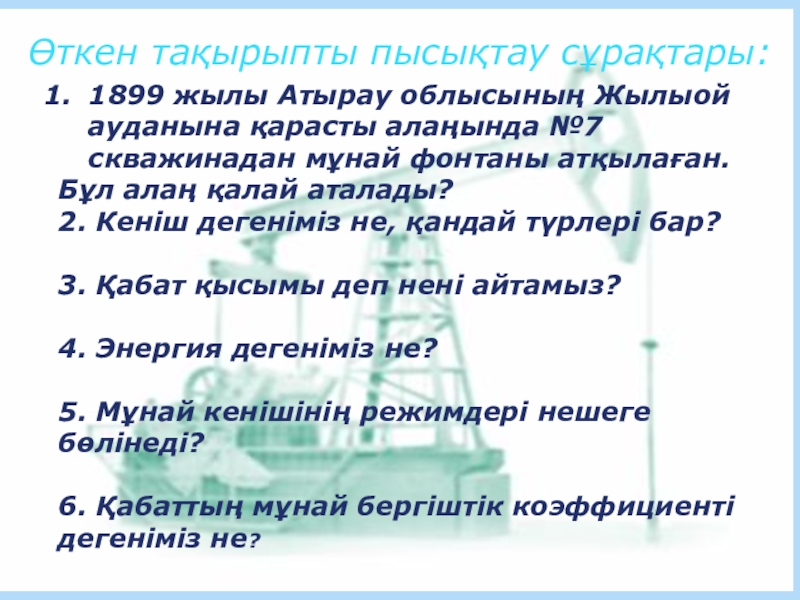 Өткен тақырыпты пысықтау сұрақтары:

1. 1899 жылы Атырау облысының Жылыой ауданына қарасты алаңында №7 скважинадан мұнай фонтаны атқылаған.
Бұл алаң қалай аталады?
2. Кеніш дегеніміз не, қандай түрлері бар?

3. Қабат қысымы деп нені айтамыз?

4. Энергия дегеніміз не?

5. Мұнай кенішінің режимдері нешеге бөлінеді?

6. Қабаттың мұнай бергіштік коэффициенті дегеніміз не?